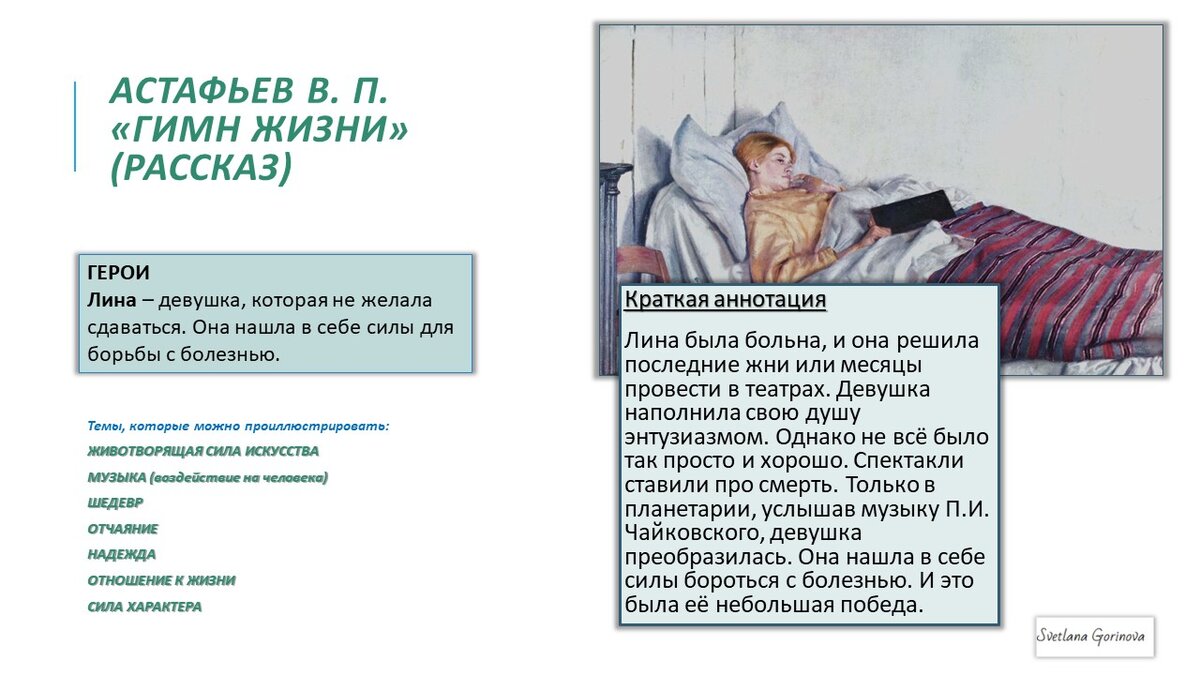 АСТАФЬЕВ В. П. «ГИМН ЖИЗНИ» (РАССКАЗ)

ГЕРОИ
Лина – девушка, которая не желала сдаваться. Она нашла в себе силы для борьбы с болезнью.

Темы, которые можно проиллюстрировать:
ЖИВОТВОРЯЩАЯ СИЛА ИСКУССТВА
МУЗЫКА (воздействие на человека)
ШЕДЕВР
ОТЧАЯНИЕ
НАДЕЖДА
ОТНОШЕНИЕ К ЖИЗНИ
СИЛА ХАРАКТЕРА

Краткая аннотация
Лина была больна, и она решила последние жни или месяцы провести в театрах. Девушка наполнила свою душу энтузиазмом. Однако не всё было так просто и хорошо. Спектакли ставили про смерть. Только в планетарии, услышав музыку П.И. Чайковского, девушка преобразилась. Она нашла в себе силы бороться с болезнью. И это была её небольшая победа.

Svetlana Gorinova